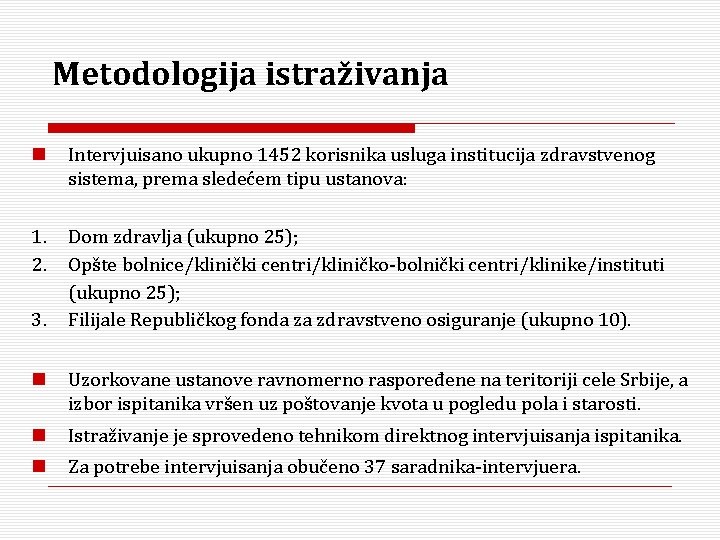 Metodologija istraživanja

Intervjuisano ukupno 1452 korisnika usluga institucija zdravstvenog sistema, prema sledećem tipu ustanova:

1. Dom zdravlja (ukupno 25);
2. Opšte bolnice/klinički centri/kliničko-bolnički centri/klinike/instituti (ukupno 25);
3. Filijale Republičkog fonda za zdravstveno osiguranje (ukupno 10).

Uzorkovane ustanove ravnomerno raspoređene na teritoriji cele Srbije, a izbor ispitanika vršen uz poštovanje kvota u pogledu pola i starosti.

Istraživanje je sprovedeno tehnikom direktnog intervjuisanja ispitanika.

Za potrebe intervjuisanja obučeno 37 saradnika-intervjuera.